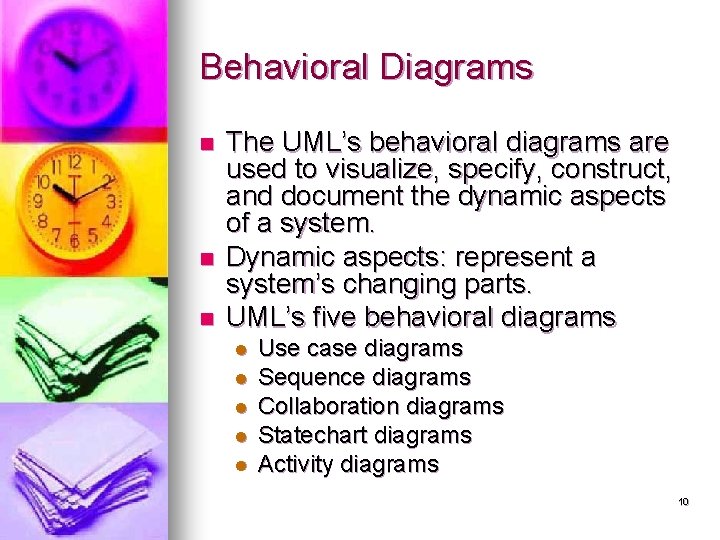 Behavioral Diagrams

- The UML's behavioral diagrams are used to visualize, specify, construct, and document the dynamic aspects of a system.
- Dynamic aspects: represent a system's changing parts.
- UML's five behavioral diagrams
  - Use case diagrams
  - Sequence diagrams
  - Collaboration diagrams
  - Statechart diagrams
  - Activity diagrams

10